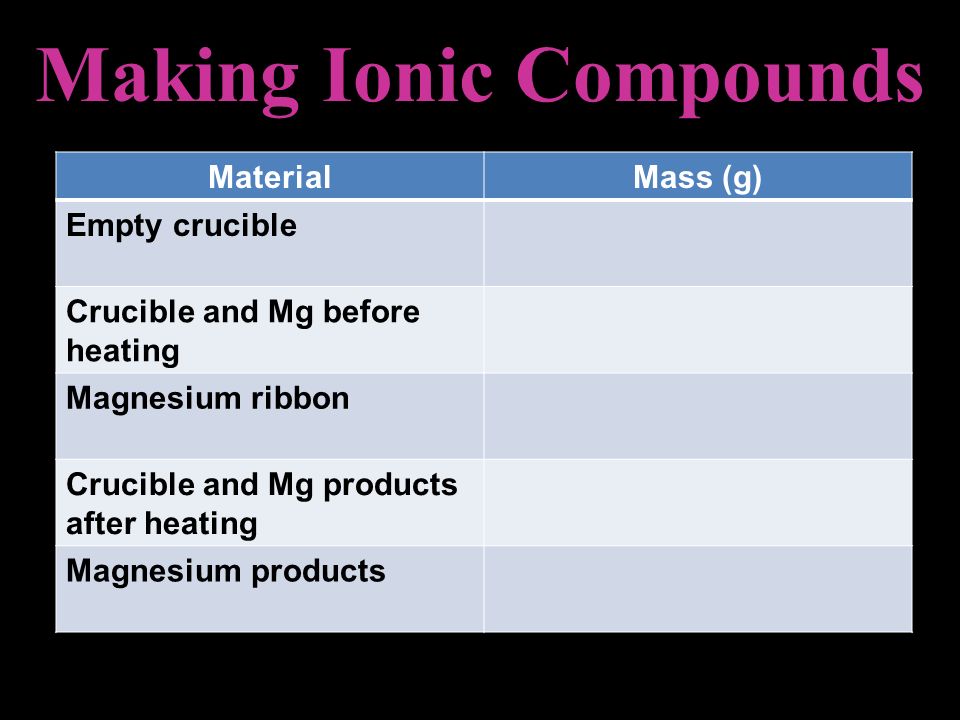 Making Ionic Compounds

| Material | Mass (g) |
|---|---|
| Empty crucible | |
| Crucible and Mg before heating | |
| Magnesium ribbon | |
| Crucible and Mg products after heating | |
| Magnesium products | |